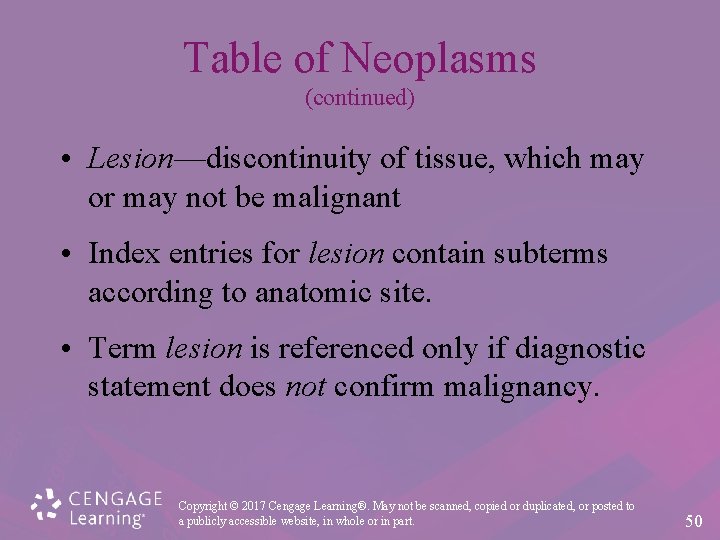 Table of Neoplasms
(continued)

• Lesion—discontinuity of tissue, which may or may not be malignant

• Index entries for lesion contain subterms according to anatomic site.

• Term lesion is referenced only if diagnostic statement does not confirm malignancy.

CENGAGE Learning®

Copyright © 2017 Cengage Learning®. May not be scanned, copied or duplicated, or posted to a publicly accessible website, in whole or in part.

50